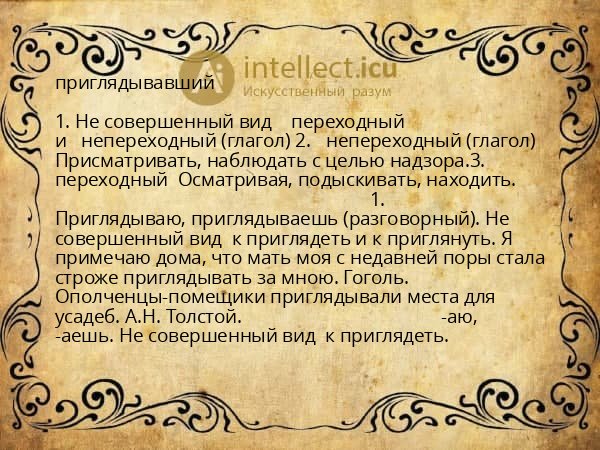 intellect.icu
Искусственный разум

приглядывавший

1. Не совершенный вид переходный и непереходный (глагол) 2. непереходный (глагол) Присматривать, наблюдать с целью надзора.3. переходный Осматривая, подыскивать, находить. 1. Приглядываю, приглядываешь (разговорный). Не совершенный вид к приглядеть и к приглянуть. Я примечаю дома, что мать моя с недавней поры стала строже приглядывать за мною. Гоголь. Ополченцы-помещики приглядывали места для усадеб. А.Н. Толстой. -аю, -аешь. Не совершенный вид к приглядеть.